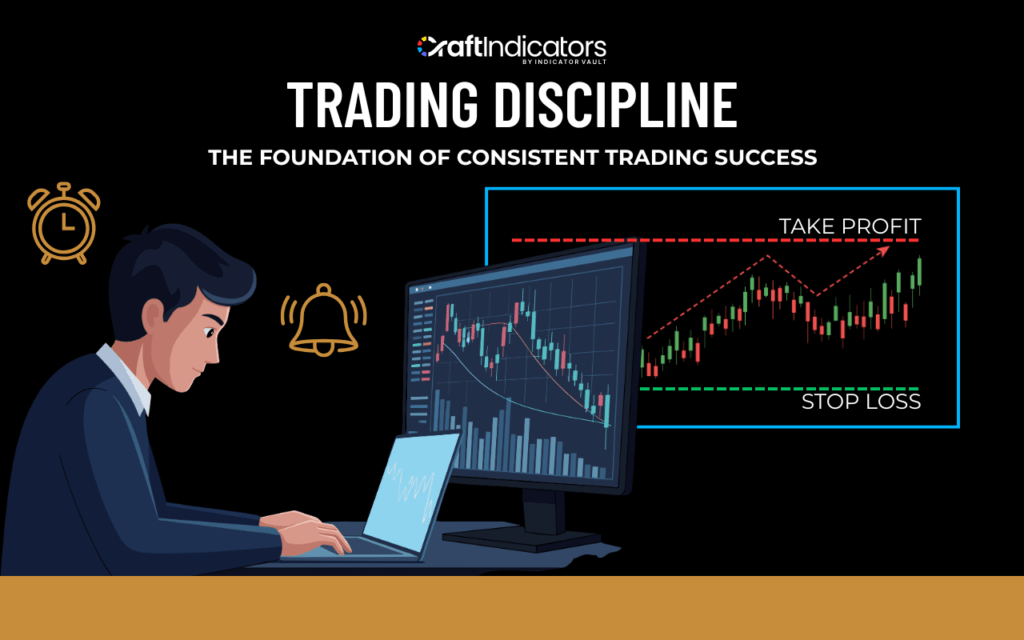 CraftIndicators
BY INDICATOR VAULT

TRADING DISCIPLINE

THE FOUNDATION OF CONSISTENT TRADING SUCCESS

TAKE PROFIT

STOP LOSS